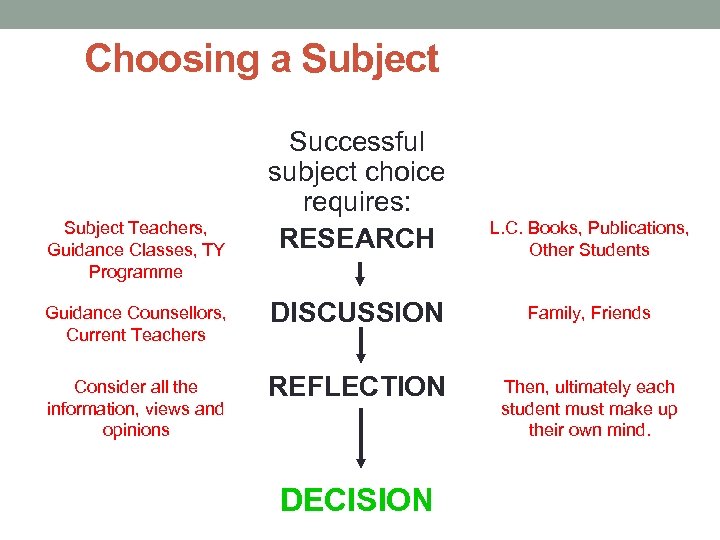 Choosing a Subject

Successful subject choice requires:

Subject Teachers, Guidance Classes, TY Programme

RESEARCH

L.C. Books, Publications, Other Students

Guidance Counsellors, Current Teachers

DISCUSSION

Family, Friends

Consider all the information, views and opinions

REFLECTION

Then, ultimately each student must make up their own mind.

DECISION